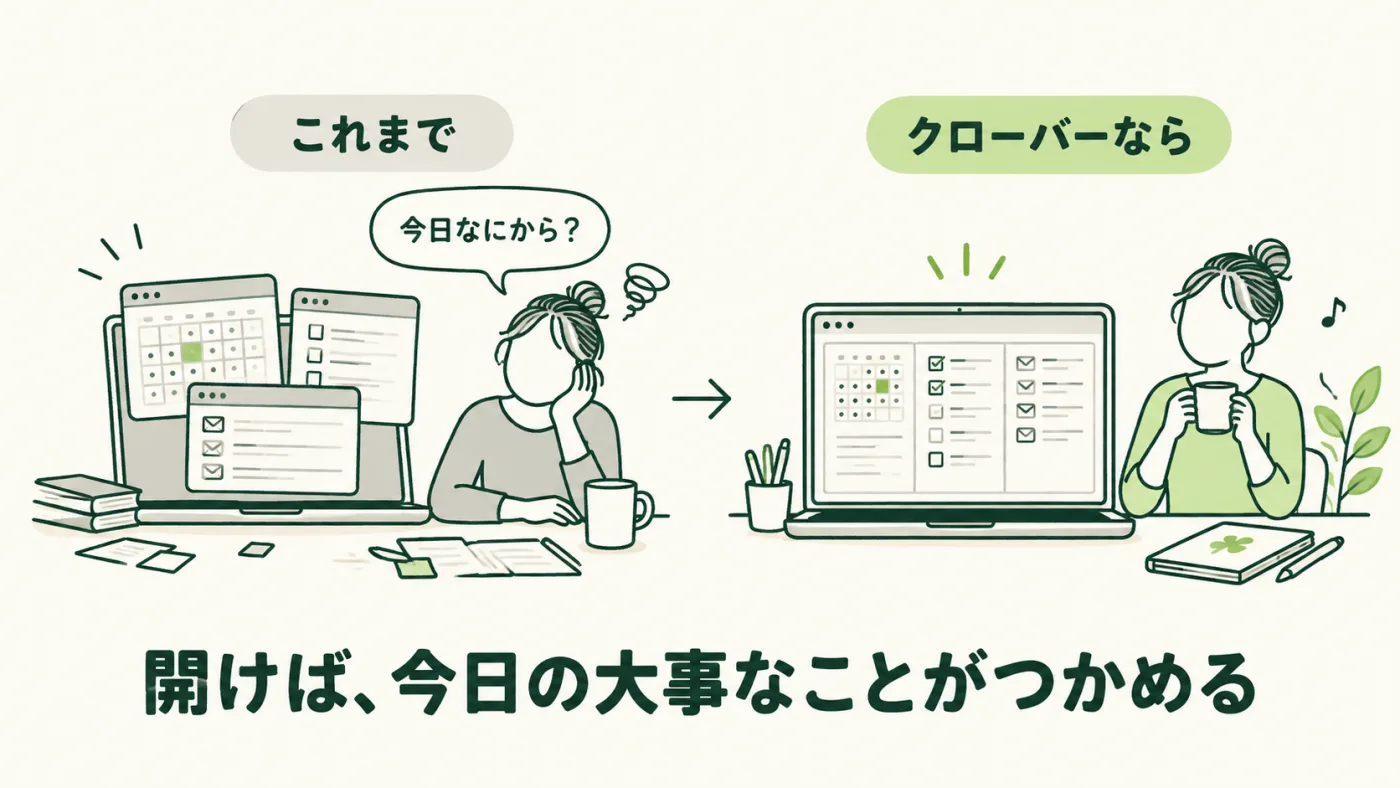 これまで

今日なにから？

クローバーなら

開けば、今日の大事なことがつかめる